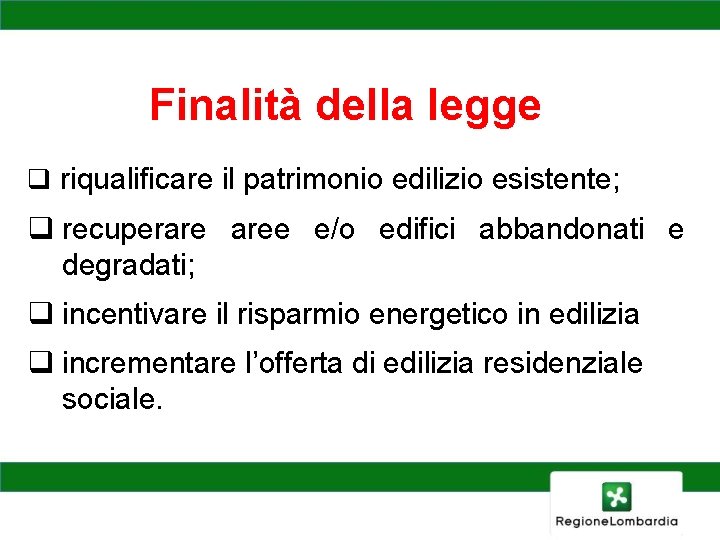 Finalità della legge

❑ riqualificare il patrimonio edilizio esistente;

❑ recuperare aree e/o edifici abbandonati e degradati;

❑ incentivare il risparmio energetico in edilizia

❑ incrementare l'offerta di edilizia residenziale sociale.

RegioneLombardia